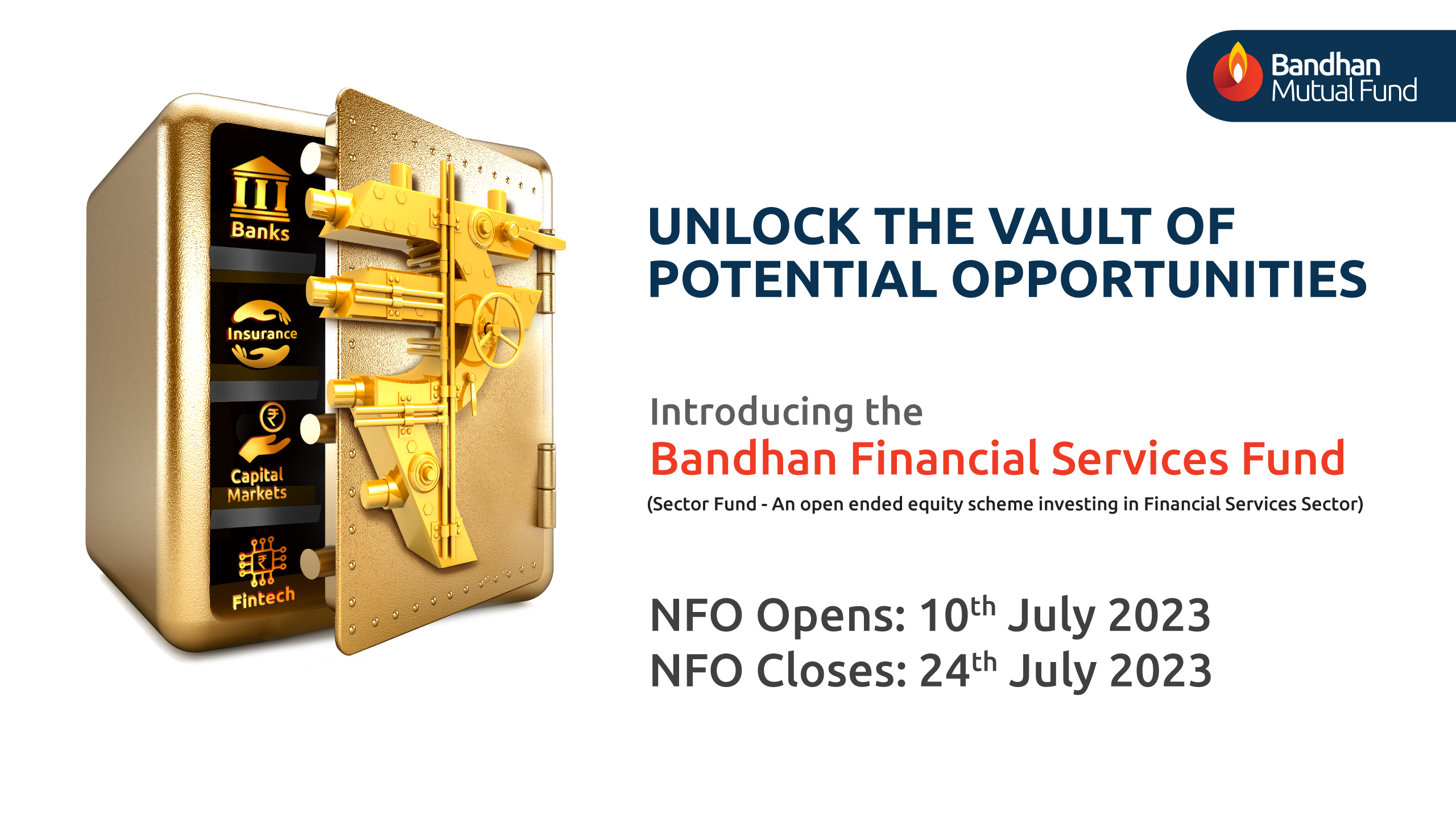 Bandhan Mutual Fund

Banks

Insurance

Capital Markets

Fintech

UNLOCK THE VAULT OF POTENTIAL OPPORTUNITIES

Introducing the
Bandhan Financial Services Fund
(Sector Fund - An open ended equity scheme investing in Financial Services Sector)

NFO Opens: 10$^{th}$ July 2023
NFO Closes: 24$^{th}$ July 2023